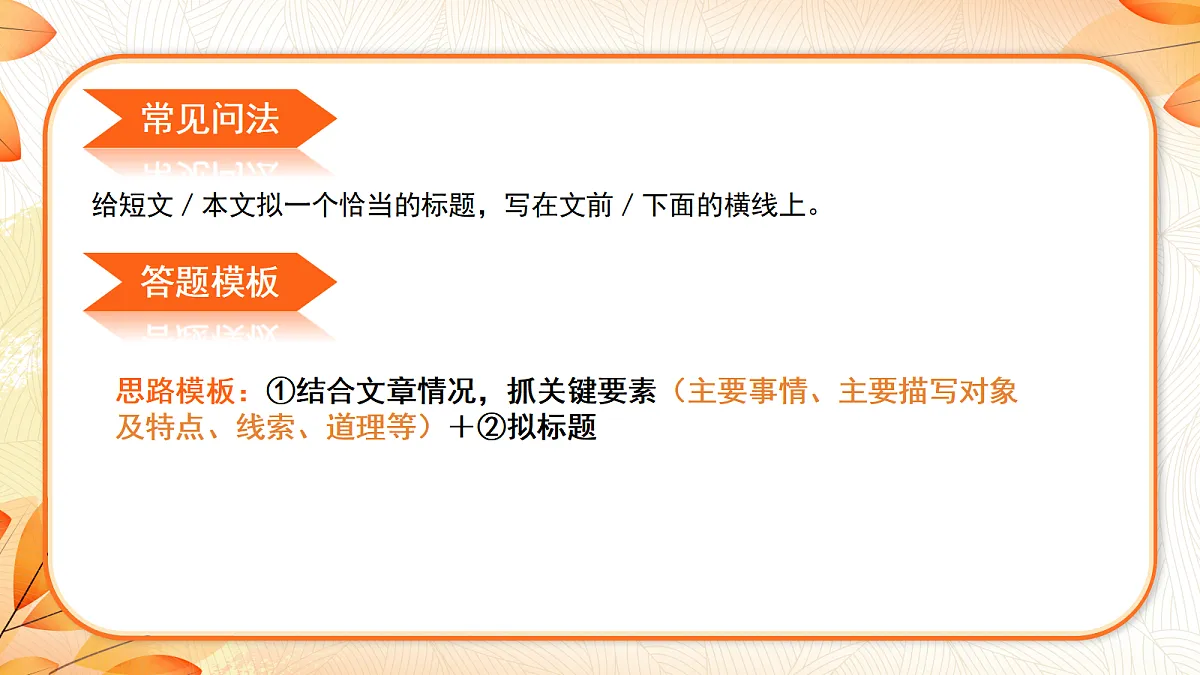 常见问法

给短文 / 本文拟一个恰当的标题，写在文前 / 下面的横线上。

答题模板

思路模板：①结合文章情况，抓关键要素（主要事情、主要描写对象及特点、线索、道理等）＋②拟标题